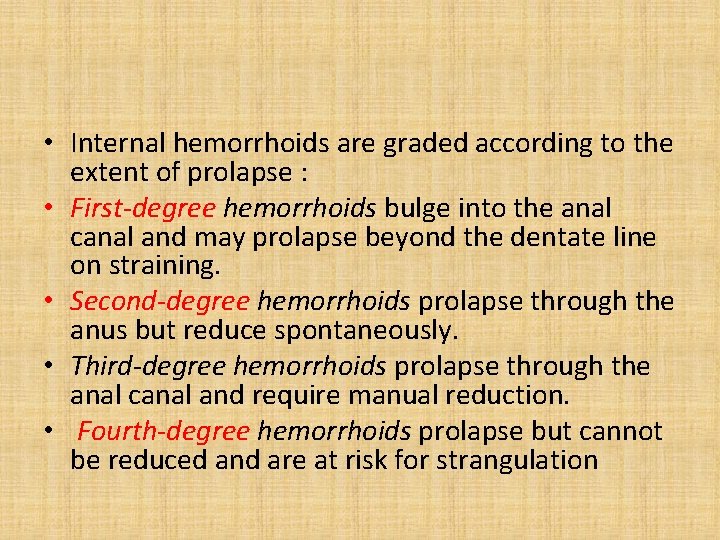 • Internal hemorrhoids are graded according to the extent of prolapse :

• First-degree hemorrhoids bulge into the anal canal and may prolapse beyond the dentate line on straining.

• Second-degree hemorrhoids prolapse through the anus but reduce spontaneously.

• Third-degree hemorrhoids prolapse through the anal canal and require manual reduction.

• Fourth-degree hemorrhoids prolapse but cannot be reduced and are at risk for strangulation